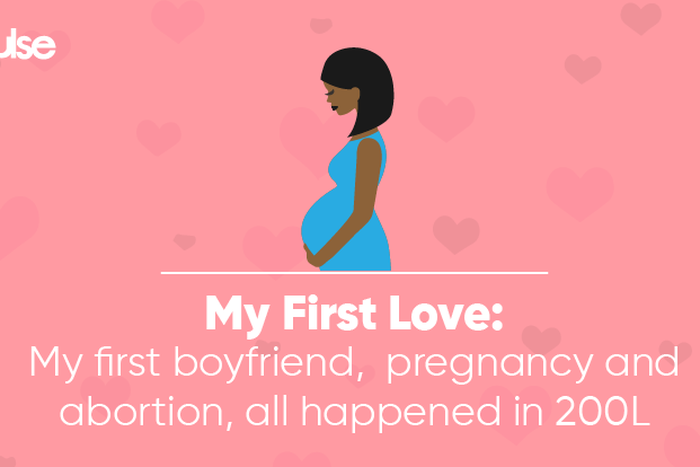 ulse

My First Love:
My first boyfriend, pregnancy and abortion, all happened in 200L